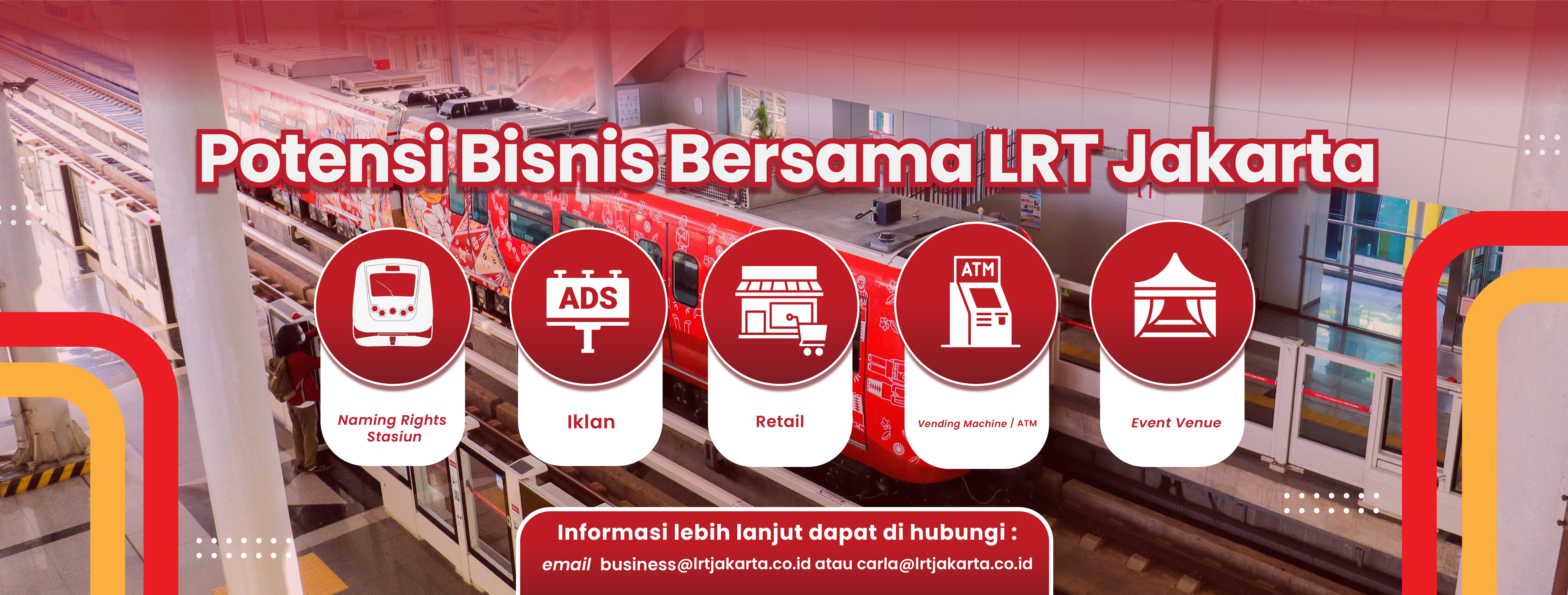 Potensi Bisnis Bersama LRT Jakarta

Naming Rights Stasiun

ADS

Iklan

Retail

ATM

Vending Machine / ATM

Event Venue

Informasi lebih lanjut dapat di hubungi :
email business@lrtjakarta.co.id atau carla@lrtjakarta.co.id